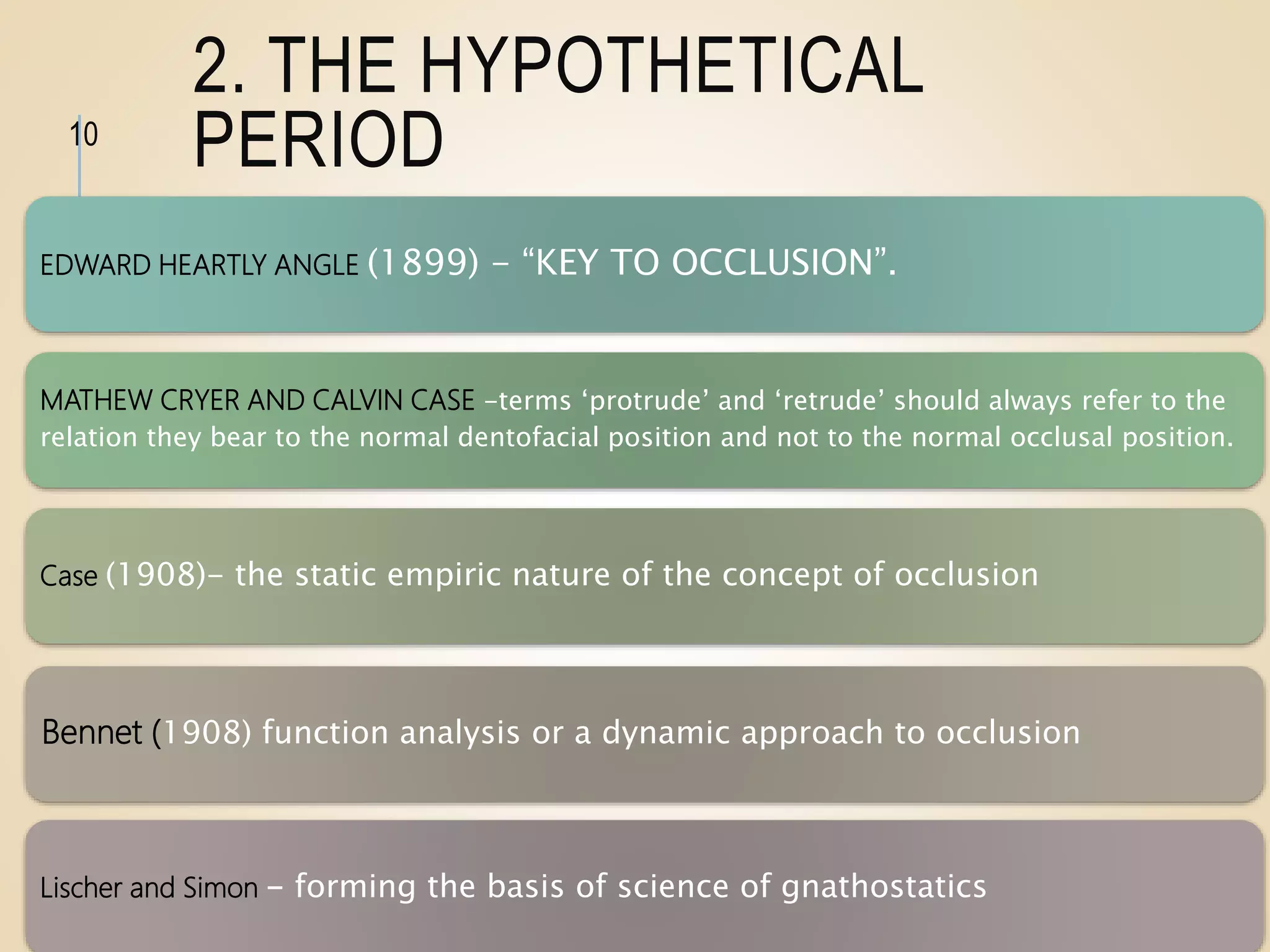 10

2. THE HYPOTHETICAL PERIOD

EDWARD HEARTLY ANGLE (1899) – “KEY TO OCCLUSION”.

MATHEW CRYER AND CALVIN CASE –terms ‘protrude’ and ‘retrude’ should always refer to the relation they bear to the normal dentofacial position and not to the normal occlusal position.

Case (1908)– the static empiric nature of the concept of occlusion

Bennet (1908) function analysis or a dynamic approach to occlusion

Lischer and Simon – forming the basis of science of gnathostatics